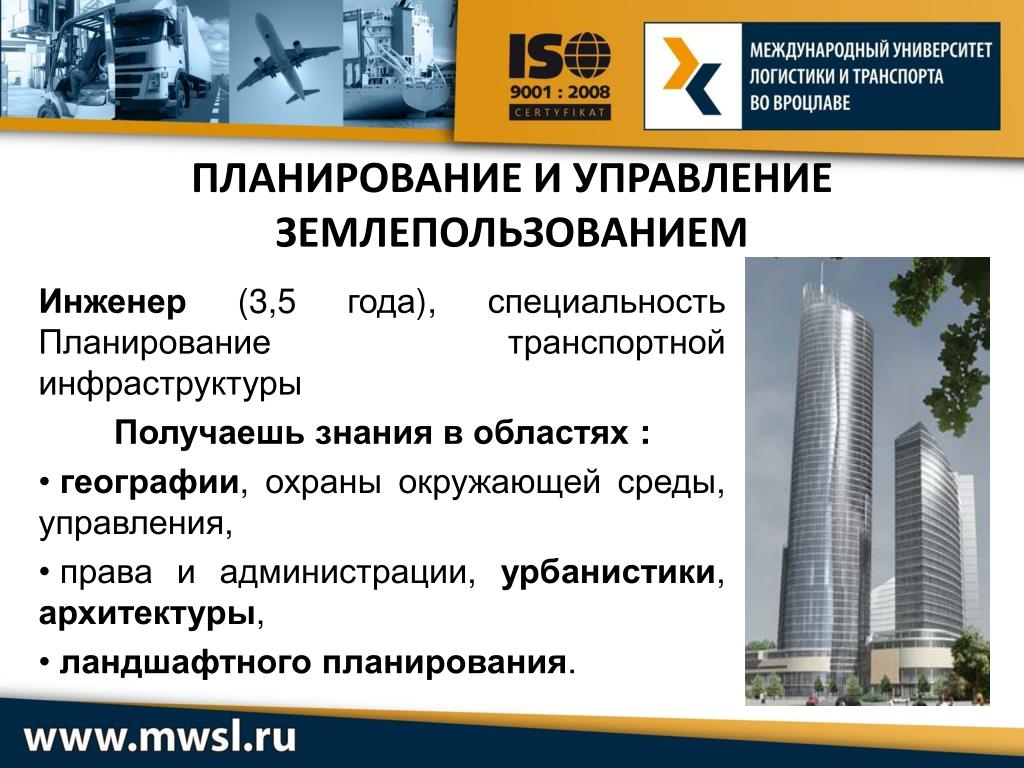 ISO 9001 : 2008 CERTYFIKAT

МЕЖДУНАРОДНЫЙ УНИВЕРСИТЕТ ЛОГИСТИКИ И ТРАНСПОРТА ВО ВРОЦЛАВЕ

ПЛАНИРОВАНИЕ И УПРАВЛЕНИЕ ЗЕМЛЕПОЛЬЗОВАНИЕМ

Инженер (3,5 года), специальность Планирование транспортной инфраструктуры

Получаешь знания в областях :

• географии, охраны окружающей среды, управления,

• права и администрации, урбанистики, архитектуры,

• ландшафтного планирования.

www.mwsl.ru